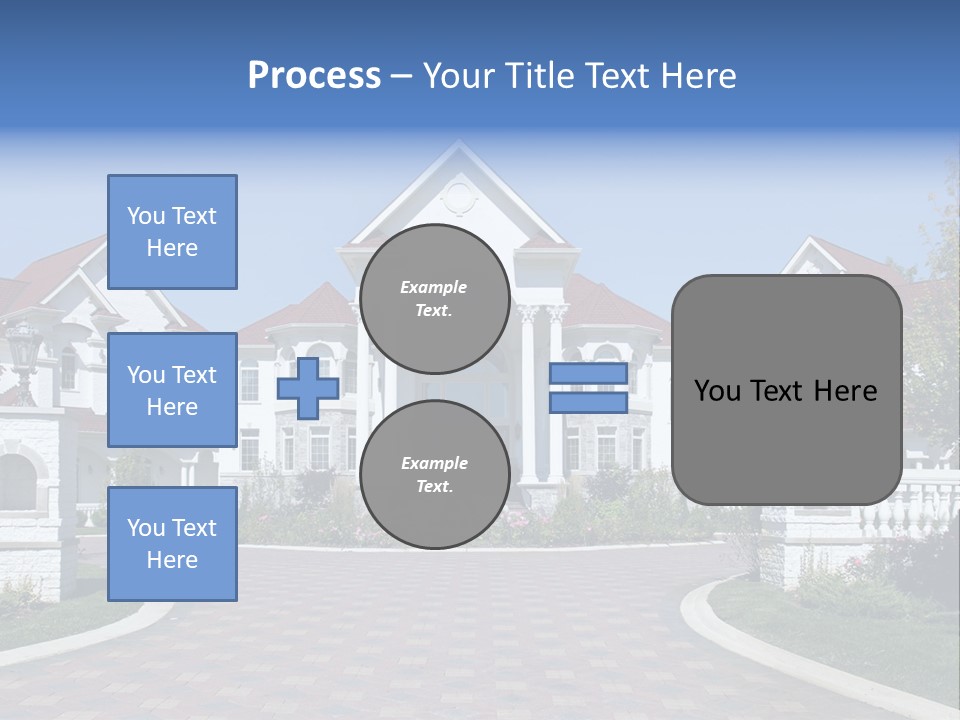 Process – Your Title Text Here

You Text Here

You Text Here

You Text Here

Example Text.

Example Text.

You Text Here